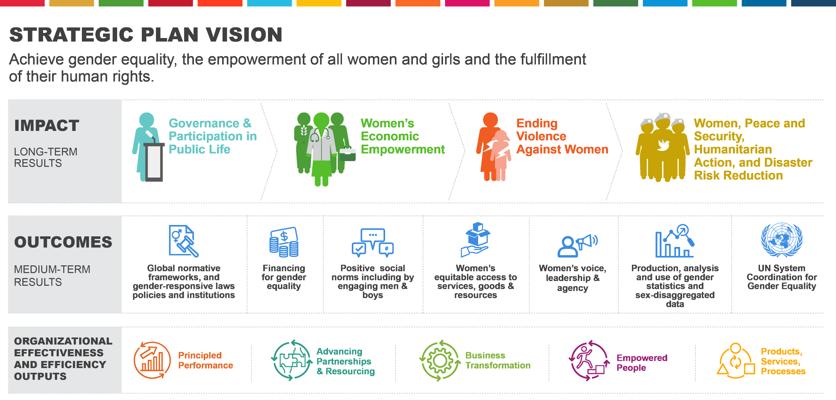 STRATEGIC PLAN VISION

Achieve gender equality, the empowerment of all women and girls and the fulfillment of their human rights.

IMPACT

LONG-TERM RESULTS

Governance & Participation in Public Life

Women's Economic Empowerment

Ending Violence Against Women

Women, Peace and Security, Humanitarian Action, and Disaster Risk Reduction

OUTCOMES

MEDIUM-TERM RESULTS

Global normative frameworks, and gender-responsive laws policies and institutions

Financing for gender equality

Positive social norms including by engaging men & boys

Women's equitable access to services, goods & resources

Women's voice, leadership & agency

Production, analysis and use of gender statistics and sex-disaggregated data

UN System Coordination for Gender Equality

ORGANIZATIONAL EFFECTIVENESS AND EFFICIENCY OUTPUTS

Principled Performance

Advancing Partnerships & Resourcing

Business Transformation

Empowered People

Products, Services, Processes